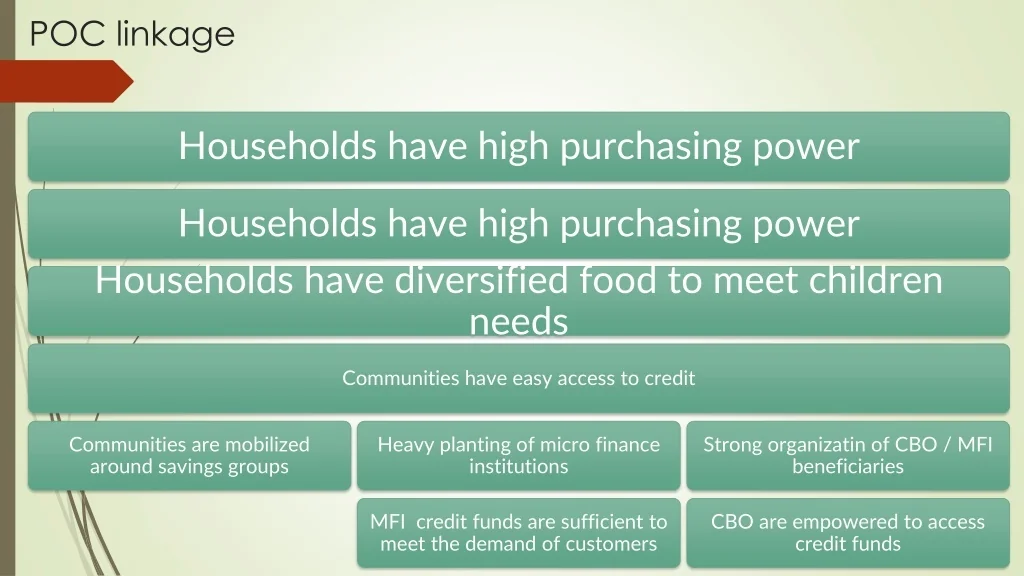 POC linkage

Households have high purchasing power

Households have high purchasing power

Households have diversified food to meet children needs

Communities have easy access to credit

Communities are mobilized around savings groups

Heavy planting of micro finance institutions

Strong organizatin of CBO / MFI beneficiaries

MFI credit funds are sufficient to meet the demand of customers

CBO are empowered to access credit funds